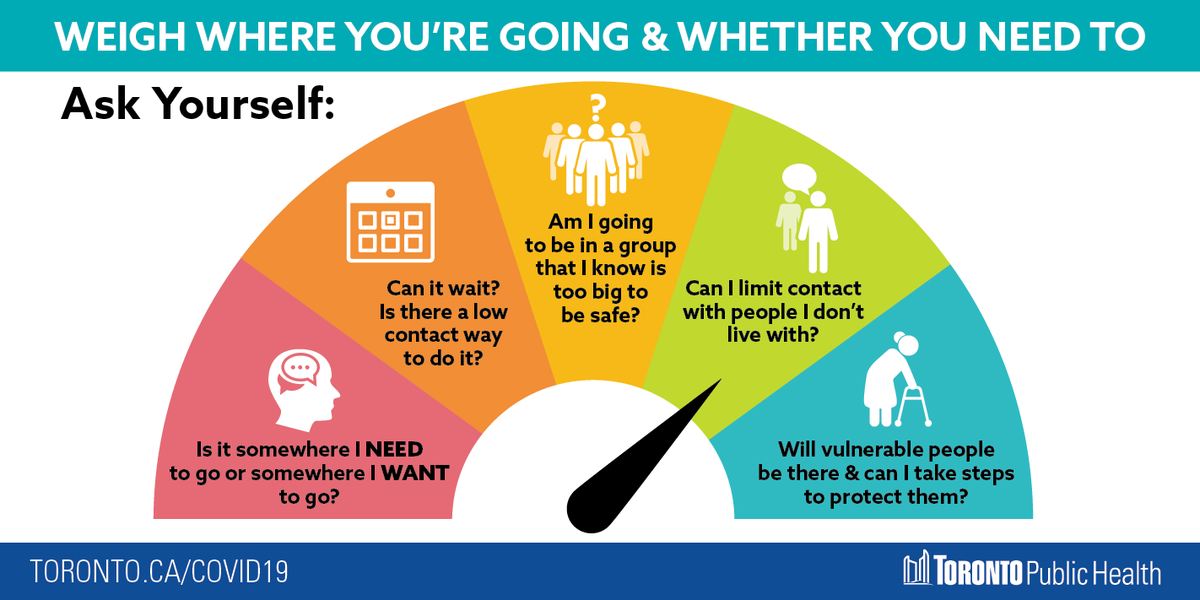 WEIGH WHERE YOU'RE GOING & WHETHER YOU NEED TO

Ask Yourself:

Is it somewhere I NEED to go or somewhere I WANT to go?

Can it wait? Is there a low contact way to do it?

?

Am I going to be in a group that I know is too big to be safe?

Can I limit contact with people I don't live with?

Will vulnerable people be there & can I take steps to protect them?

TORONTO.CA/COVID19

TORONTO Public Health